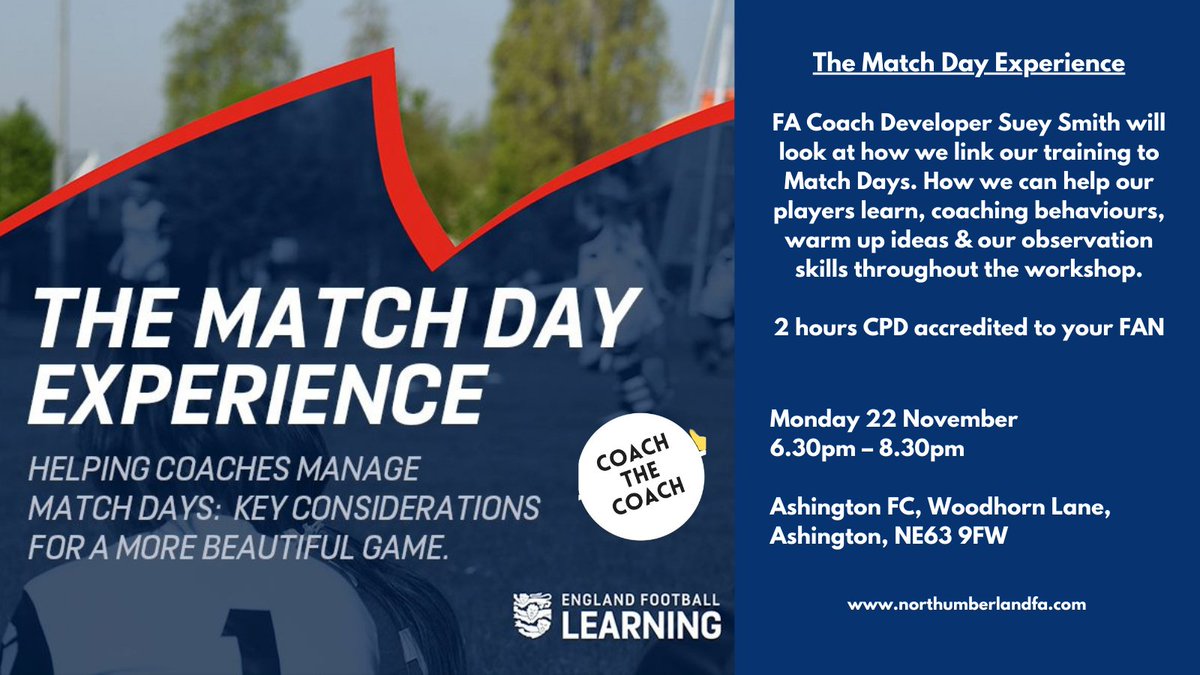 THE MATCH DAY EXPERIENCE

HELPING COACHES MANAGE MATCH DAYS: KEY CONSIDERATIONS FOR A MORE BEAUTIFUL GAME.

COACH THE COACH

ENGLAND FOOTBALL LEARNING

The Match Day Experience

FA Coach Developer Suey Smith will look at how we link our training to Match Days. How we can help our players learn, coaching behaviours, warm up ideas & our observation skills throughout the workshop.

2 hours CPD accredited to your FAN

Monday 22 November
6.30pm – 8.30pm

Ashington FC, Woodhorn Lane, Ashington, NE63 9FW

www.northumberlandfa.com